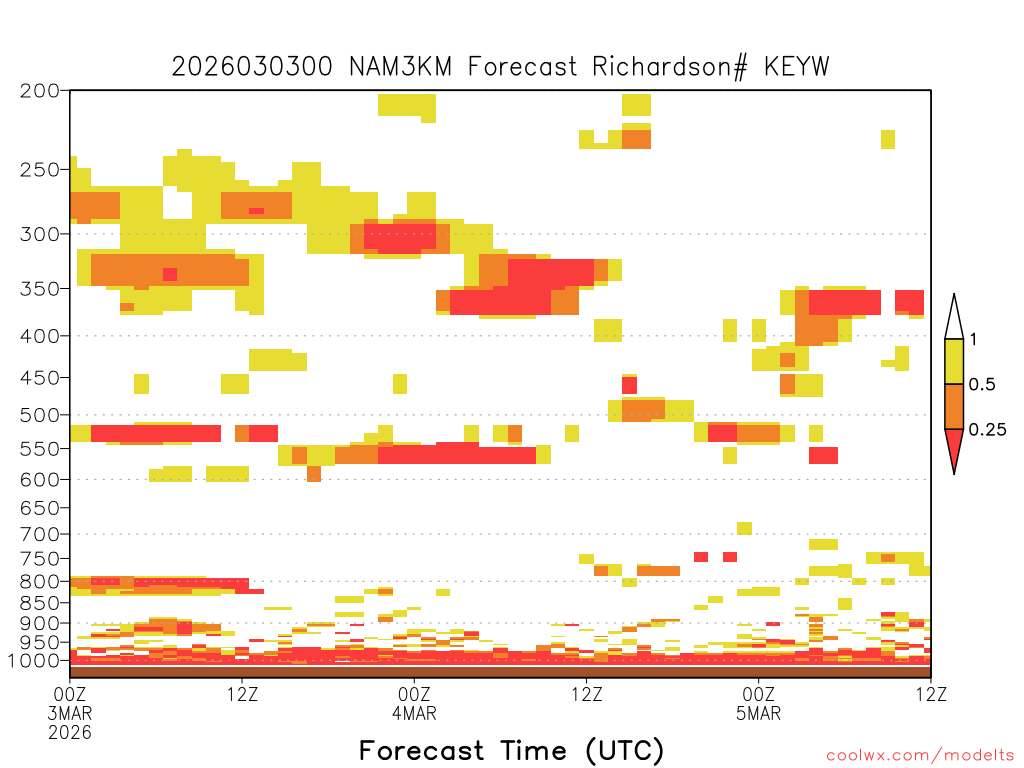 2026030300 NAM3KM Forecast Richardson# KEYW

200
250
300
350
400
450
500
550
600
650
700
750
800
850
900
950
1000

1
0.5
0.25

00Z
3MAR
2026
12Z
00Z
4MAR
12Z
00Z
5MAR
12Z

Forecast Time (UTC)

coolwx.com/modelts